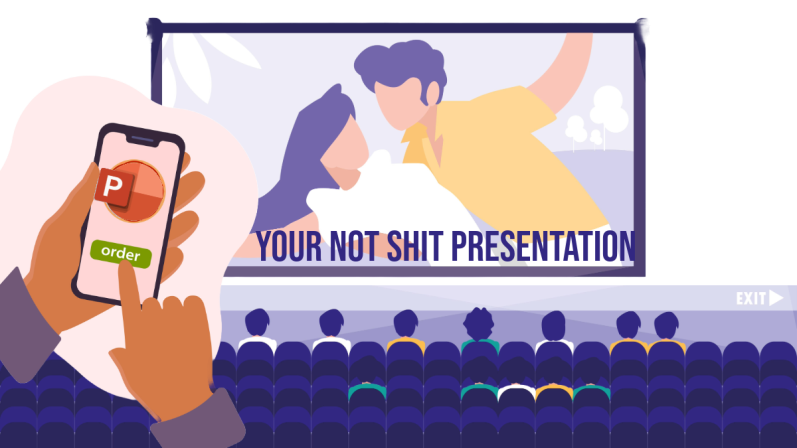 P

order

YOUR NOT SHIT PRESENTATION

EXIT